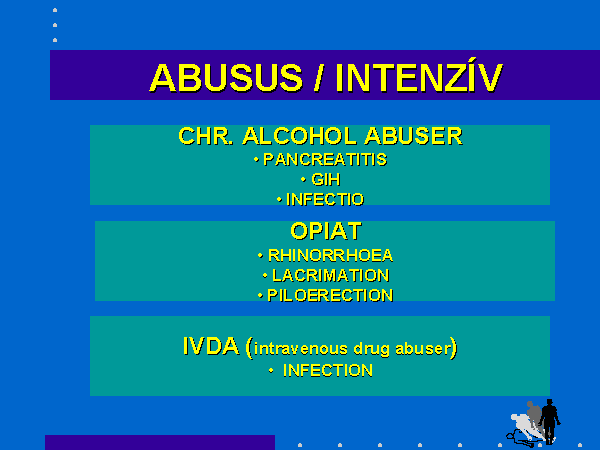 ABUSUS / INTENZÍV

CHR. ALCOHOL ABUSER
• PANCREATITIS
• GIH
• INFECTIO

OPIAT
• RHINORRHOEA
• LACRIMATION
• PILOERECTION

IVDA (intravenous drug abuser)
• INFECTION